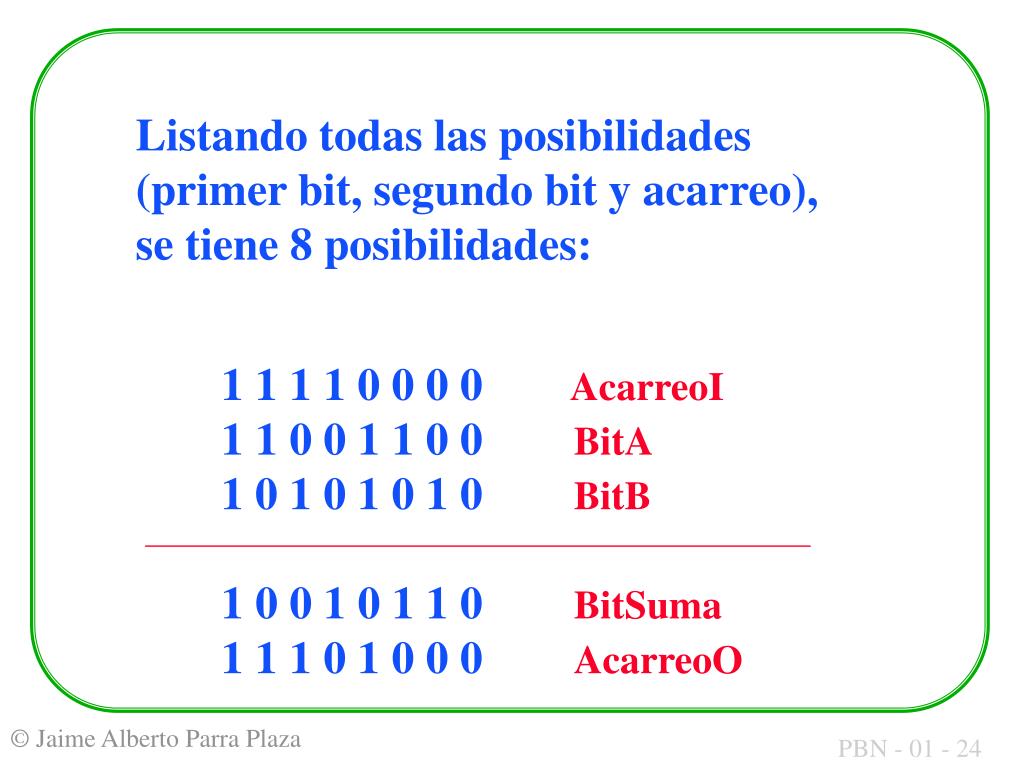 Listando todas las posibilidades (primer bit, segundo bit y acarreo), se tiene 8 posibilidades:

1 1 1 1 0 0 0 0 AcarreoI
1 1 0 0 1 1 0 0 BitA
1 0 1 0 1 0 1 0 BitB

1 0 0 1 0 1 1 0 BitSuma
1 1 1 0 1 0 0 0 AcarreoO

© Jaime Alberto Parra Plaza

PBN - 01 - 24